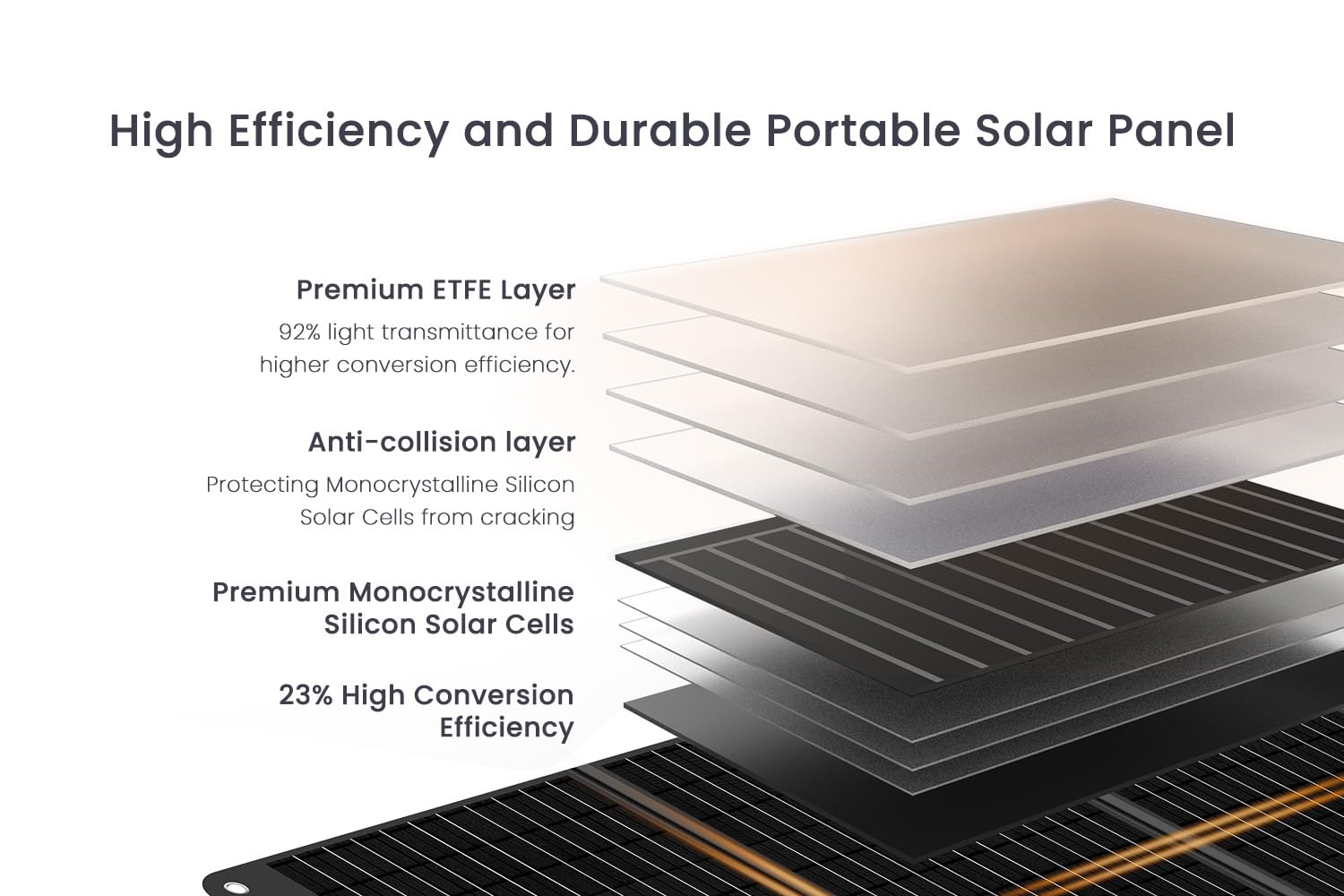 High Efficiency and Durable Portable Solar Panel

Premium ETFE Layer

92% light transmittance for higher conversion efficiency.

Anti-collision layer

Protecting Monocrystalline Silicon Solar Cells from cracking

Premium Monocrystalline Silicon Solar Cells

23% High Conversion Efficiency